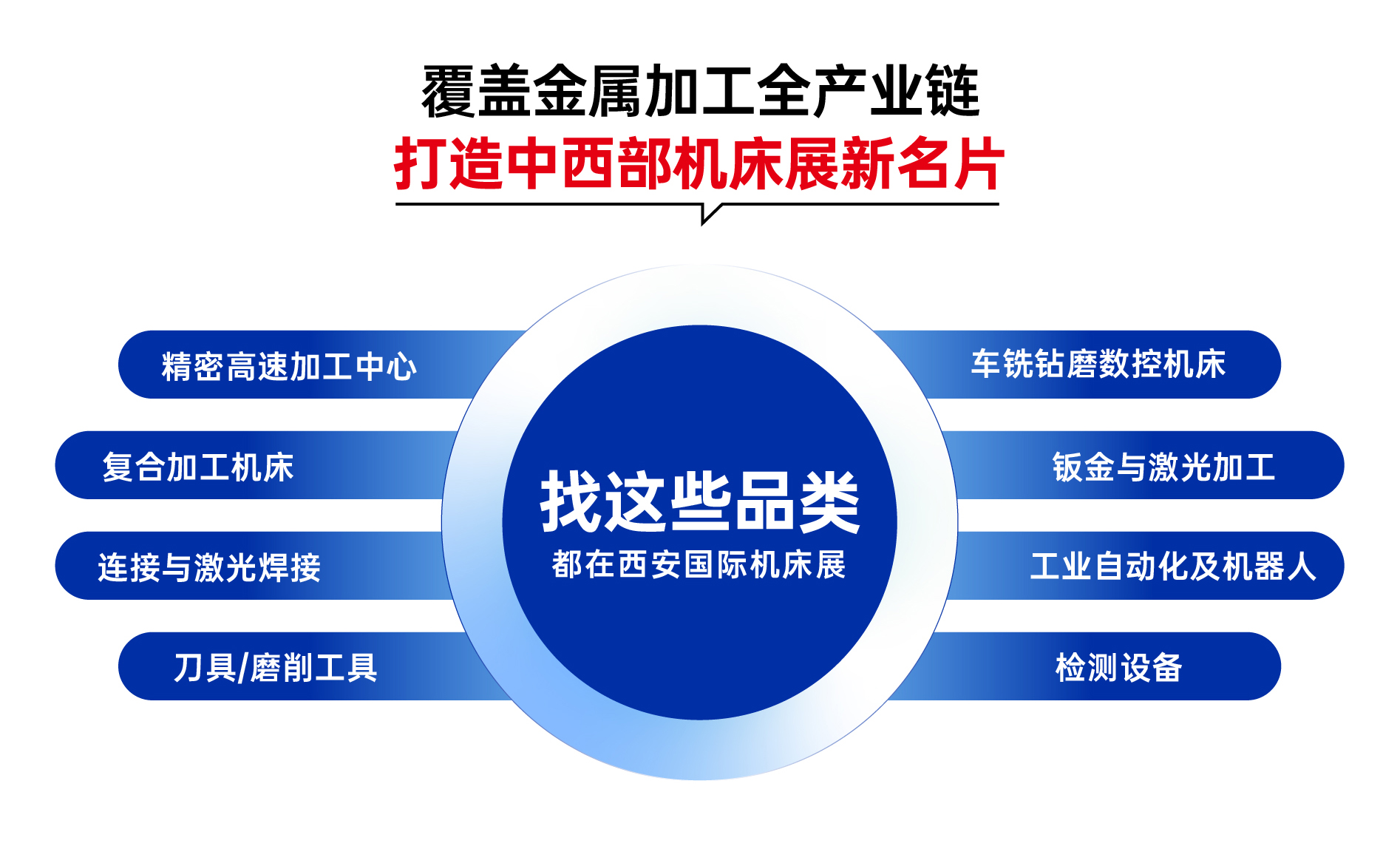 覆盖金属加工全产业链
打造中西部机床展新名片

精密高速加工中心

复合加工机床

连接与激光焊接

刀具/磨削工具

找这些品类
都在西安国际机床展

车铣钻磨数控机床

钣金与激光加工

工业自动化及机器人

检测设备